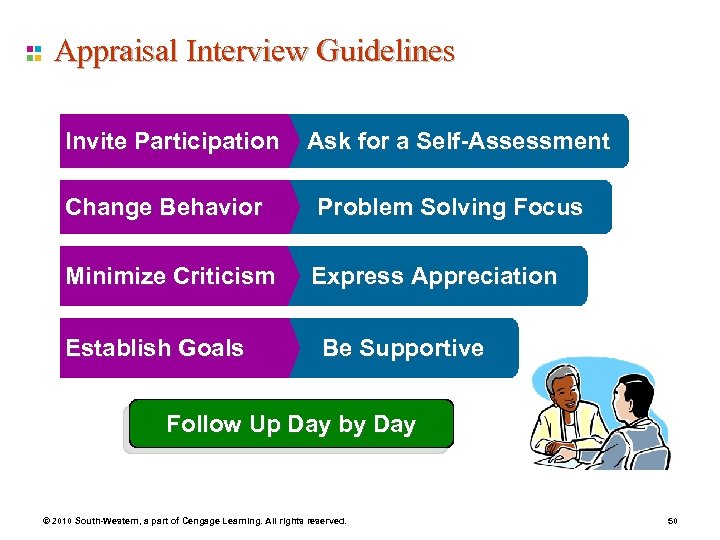 Appraisal Interview Guidelines

Invite Participation Ask for a Self-Assessment

Change Behavior Problem Solving Focus

Minimize Criticism Express Appreciation

Establish Goals Be Supportive

Follow Up Day by Day

© 2010 South-Western, a part of Cengage Learning. All rights reserved.

50